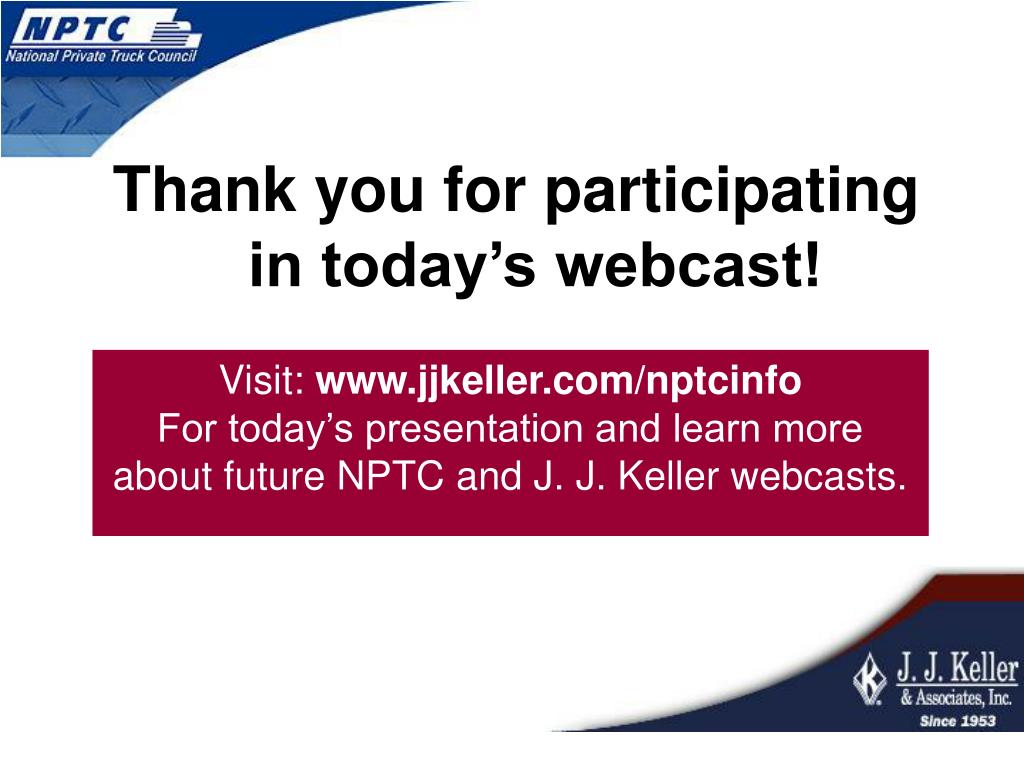 NPTC
National Private Truck Council

Thank you for participating in today’s webcast!

Visit: www.jjkeller.com/nptcinfo
For today’s presentation and learn more about future NPTC and J. J. Keller webcasts.

J. J. Keller
& Associates, Inc.
Since 1953